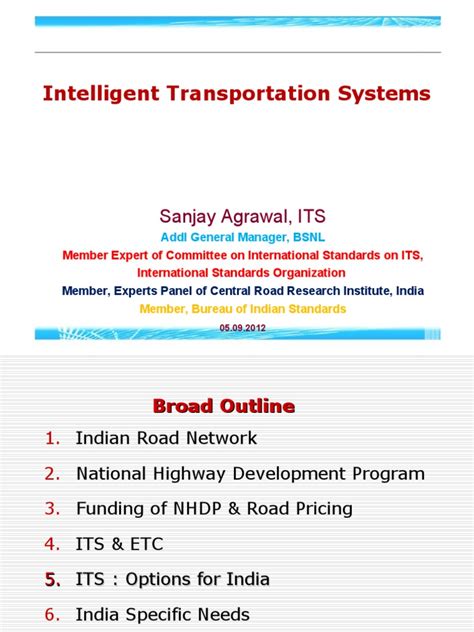 Intelligent Transportation Systems

Sanjay Agrawal, ITS
Addl General Manager, BSNL
Member Expert of Committee on International Standards on ITS, International Standards Organization
Member, Experts Panel of Central Road Research Institute, India
Member, Bureau of Indian Standards
05.09.2012

Broad Outline

1. Indian Road Network
2. National Highway Development Program
3. Funding of NHDP & Road Pricing
4. ITS & ETC
5. ITS : Options for India
6. India Specific Needs